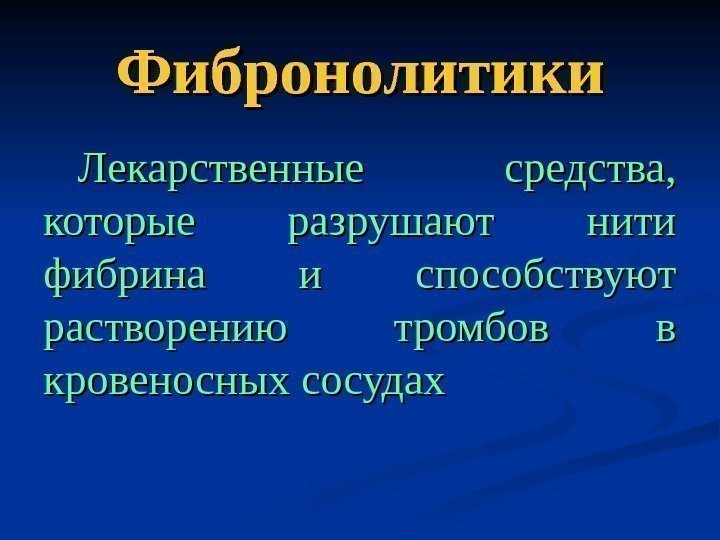 Фибронолитики

Лекарственные средства, которые разрушают нити фибрина и способствуют растворению тромбов в кровеносных сосудах